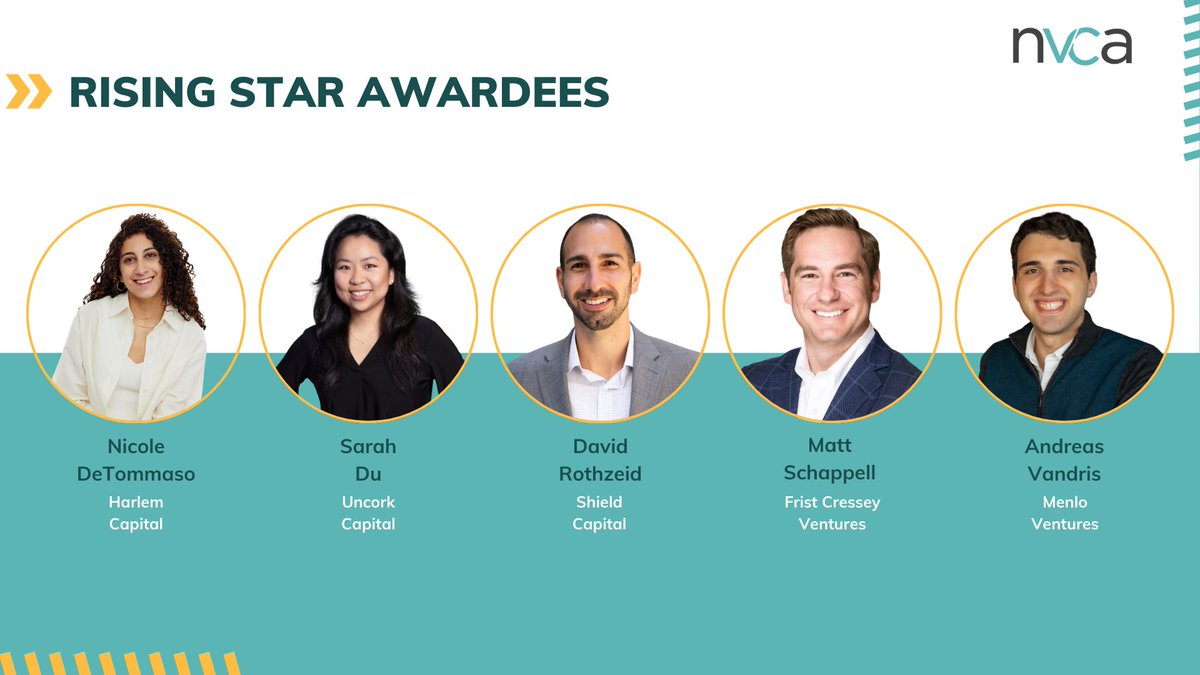 nvca

RISING STAR AWARDEES

Nicole DeTommaso
Harlem Capital

Sarah Du
Uncork Capital

David Rothzeid
Shield Capital

Matt Schappell
Frist Cressey Ventures

Andreas Vandris
Menlo Ventures